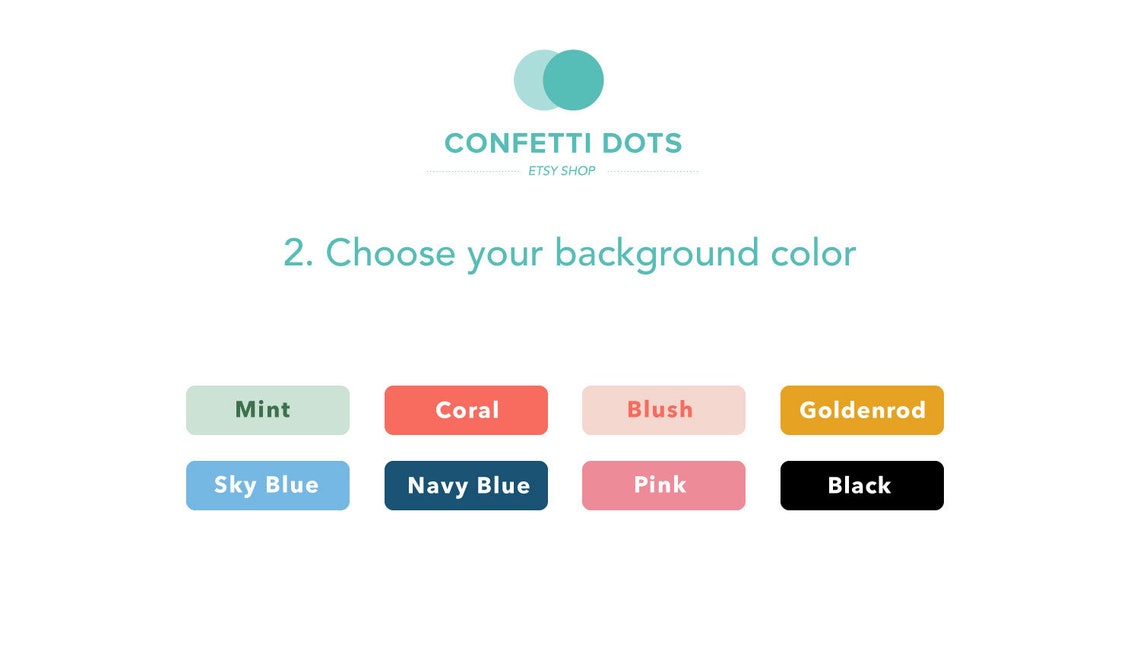 CONFETTI DOTS
ETSY SHOP

2. Choose your background color

Mint
Coral
Blush
Goldenrod
Sky Blue
Navy Blue
Pink
Black